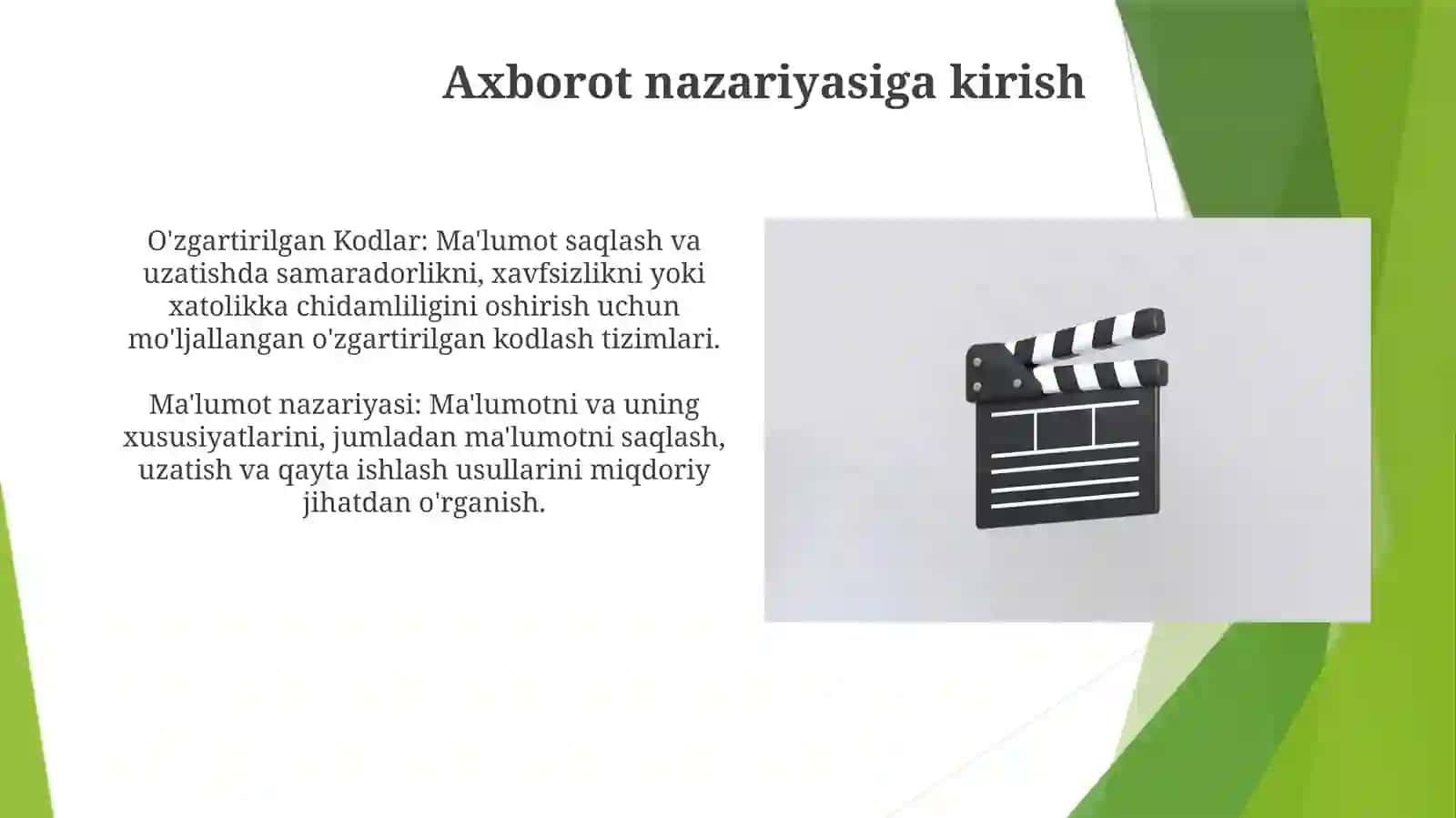 Axborot nazariyasiga kirish

O'zgartirilgan Kodlar: Ma'lumot saqlash va uzatishda samaradorlikni, xavfsizlikni yoki xatolikka chidamliligini oshirish uchun mo'ljallangan o'zgartirilgan kodlash tizimlari.

Ma'lumot nazariyasi: Ma'lumotni va uning xususiyatlarini, jumladan ma'lumotni saqlash, uzatish va qayta ishlash usullarini miqdoriy jihatdan o'rganish.